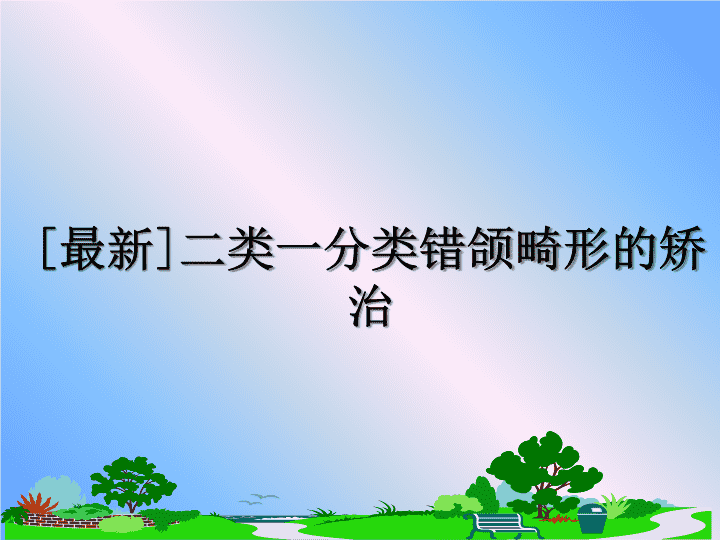 [最新]二类一分类错颌畸形的矫治